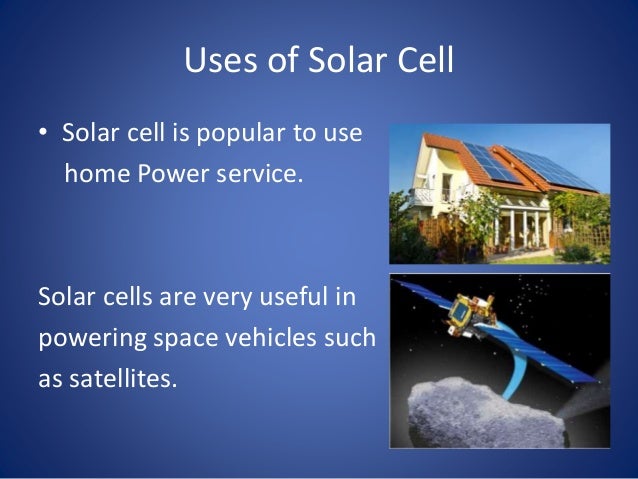 Uses of Solar Cell

• Solar cell is popular to use home Power service.

Solar cells are very useful in powering space vehicles such as satellites.